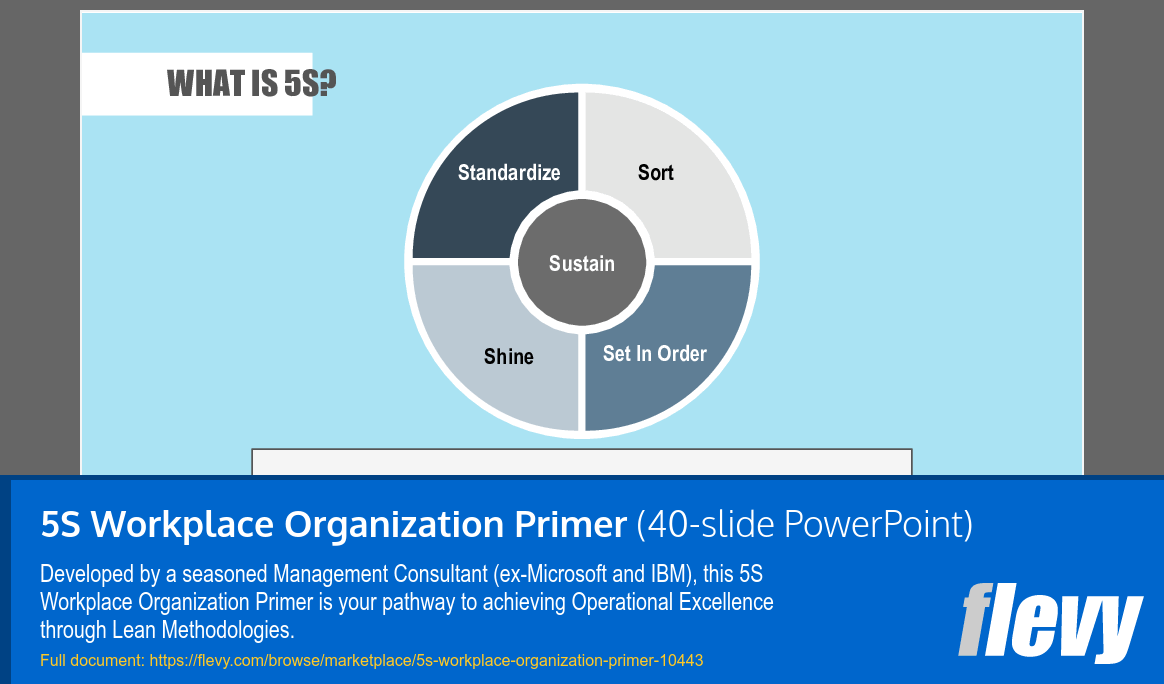 WHAT IS 5S?

Standardize

Sort

Sustain

Shine

Set In Order

5S Workplace Organization Primer (40-slide PowerPoint)

Developed by a seasoned Management Consultant (ex-Microsoft and IBM), this 5S Workplace Organization Primer is your pathway to achieving Operational Excellence through Lean Methodologies.

Full document: https://flevy.com/browse/marketplace/5s-workplace-organization-primer-10443

flevy